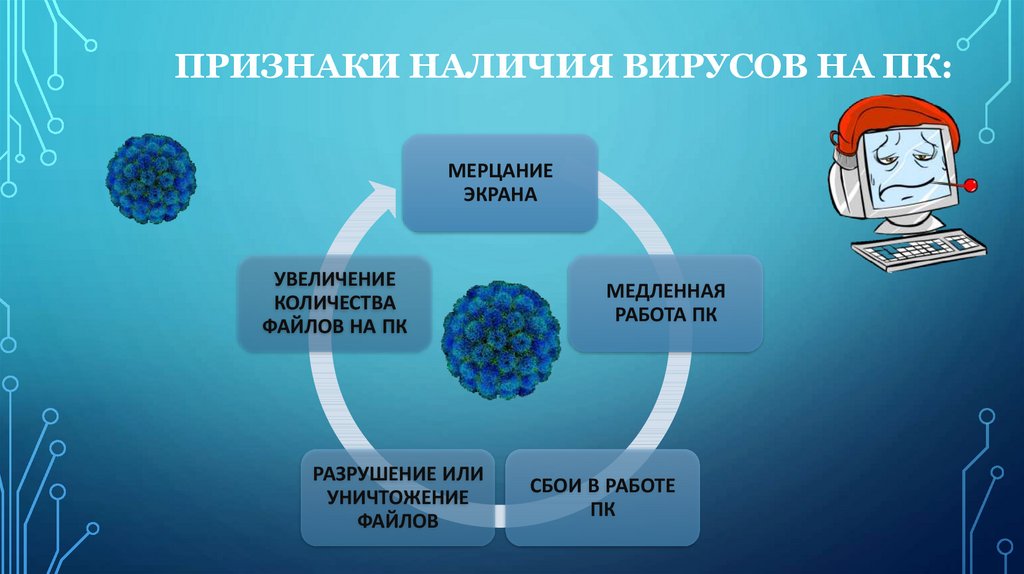 ПРИЗНАКИ НАЛИЧИЯ ВИРУСОВ НА ПК:

МЕРЦАНИЕ ЭКРАНА

МЕДЛЕННАЯ РАБОТА ПК

СБОИ В РАБОТЕ ПК

РАЗРУШЕНИЕ ИЛИ УНИЧТОЖЕНИЕ ФАЙЛОВ

УВЕЛИЧЕНИЕ КОЛИЧЕСТВА ФАЙЛОВ НА ПК